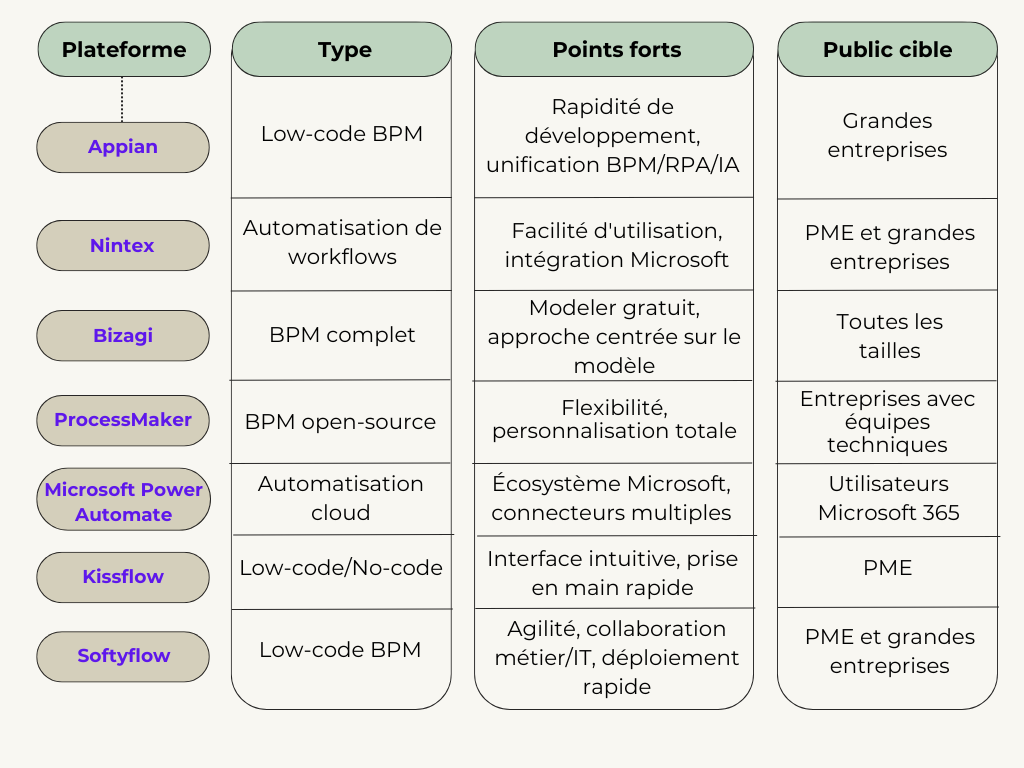 | Plateforme | Type | Points forts | Public cible |
|---|---|---|---|
| Appian | Low-code BPM | Rapidité de développement, unification BPM/RPA/IA | Grandes entreprises |
| Nintex | Automatisation de workflows | Facilité d'utilisation, intégration Microsoft | PME et grandes entreprises |
| Bizagi | BPM complet | Modeler gratuit, approche centrée sur le modèle | Toutes les tailles |
| ProcessMaker | BPM open-source | Flexibilité, personnalisation totale | Entreprises avec équipes techniques |
| Microsoft Power Automate | Automatisation cloud | Écosystème Microsoft, connecteurs multiples | Utilisateurs Microsoft 365 |
| Kissflow | Low-code/No-code | Interface intuitive, prise en main rapide | PME |
| Softyflow | Low-code BPM | Agilité, collaboration métier/IT, déploiement rapide | PME et grandes entreprises |